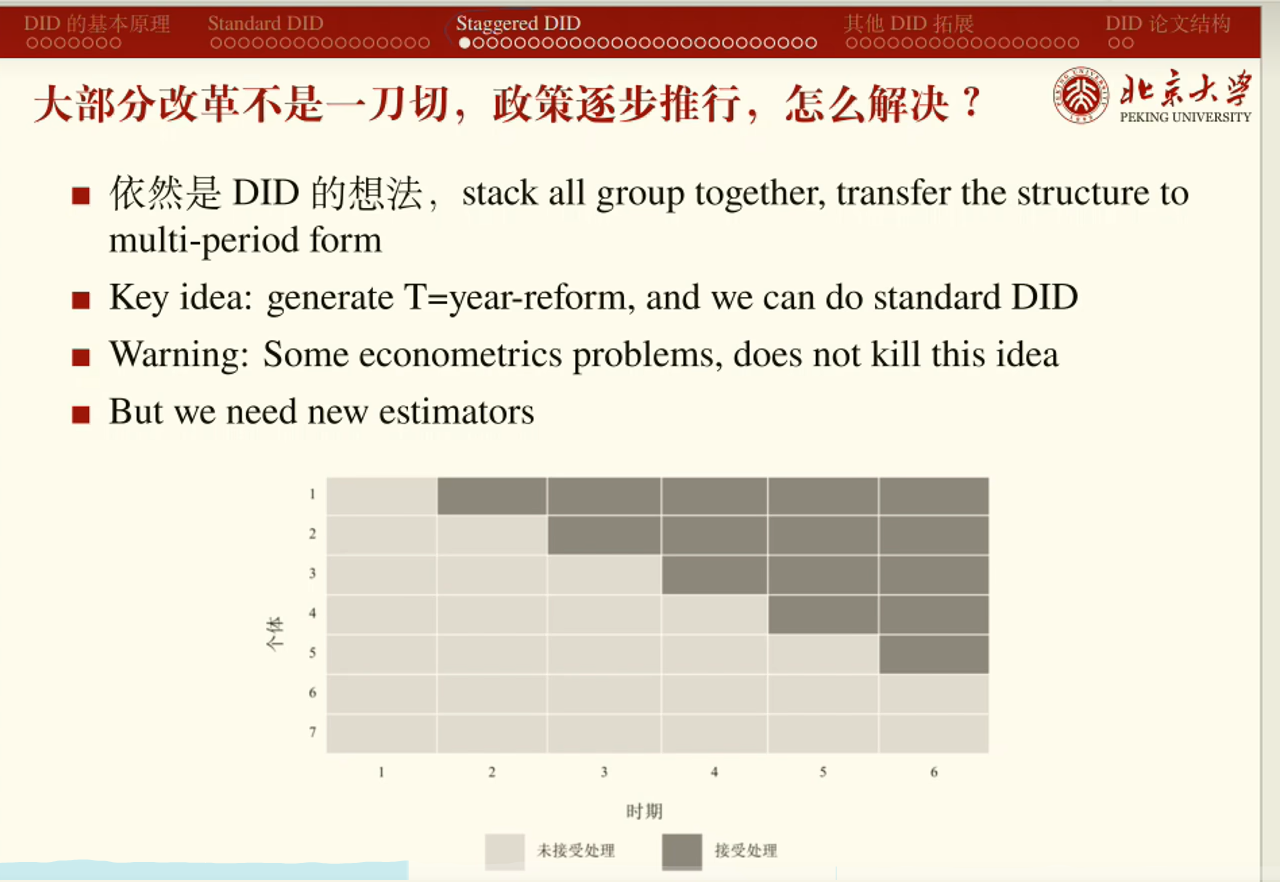 DID 的基本原理 Standard DID Staggered DID 其他 DID 拓展 DID 论文结构

大部分改革不是一刀切，政策逐步推行，怎么解决？

北京大学
PEKING UNIVERSITY

■ 依然是 DID 的想法，stack all group together, transfer the structure to multi-period form

■ Key idea: generate T=year-reform, and we can do standard DID

■ Warning: Some econometrics problems, does not kill this idea

■ But we need new estimators

个体
1
2
3
4
5
6
7

1 2 3 4 5 6
时期

未接受处理 接受处理